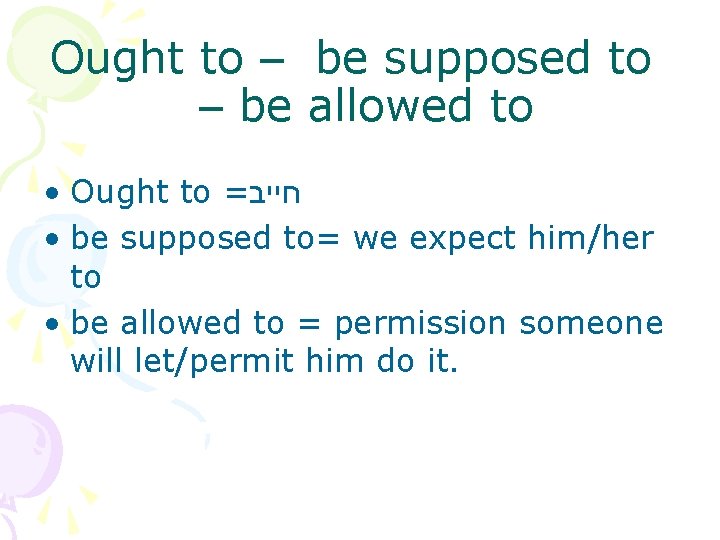 Ought to – be supposed to – be allowed to

• Ought to =חייב
• be supposed to= we expect him/her to
• be allowed to = permission someone will let/permit him do it.